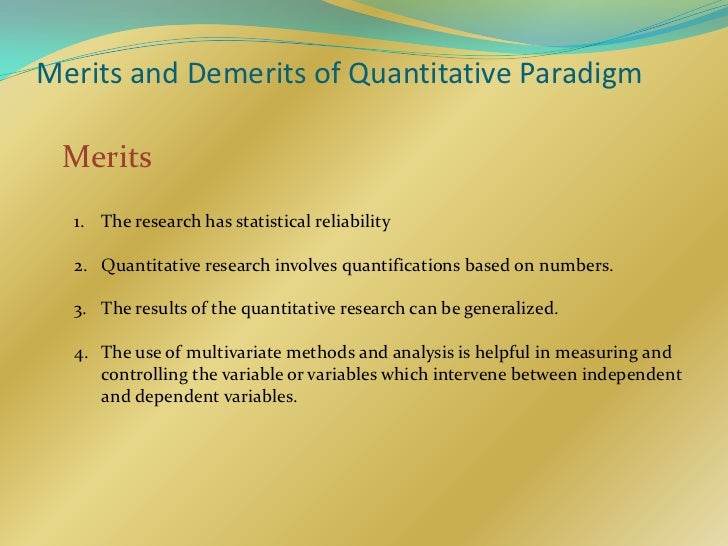 Merits and Demerits of Quantitative Paradigm

Merits

1. The research has statistical reliability

2. Quantitative research involves quantifications based on numbers.

3. The results of the quantitative research can be generalized.

4. The use of multivariate methods and analysis is helpful in measuring and controlling the variable or variables which intervene between independent and dependent variables.